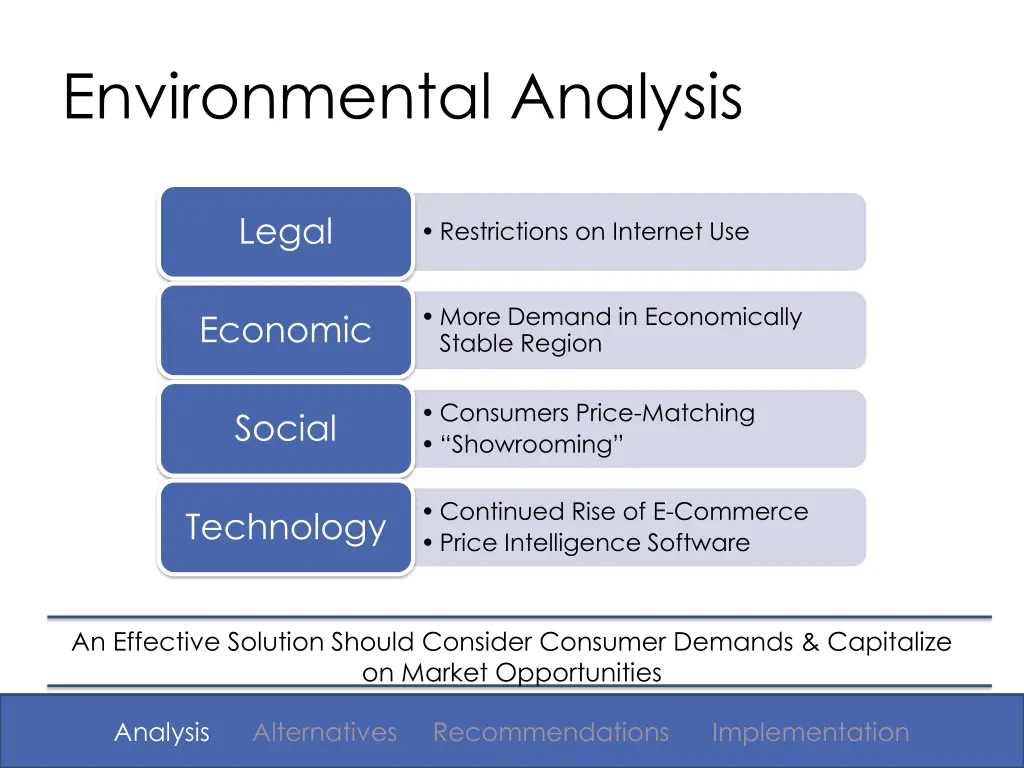 Environmental Analysis

Legal
• Restrictions on Internet Use

Economic
• More Demand in Economically Stable Region

Social
• Consumers Price-Matching
• “Showrooming”

Technology
• Continued Rise of E-Commerce
• Price Intelligence Software

An Effective Solution Should Consider Consumer Demands & Capitalize on Market Opportunities

Analysis Alternatives Recommendations Implementation